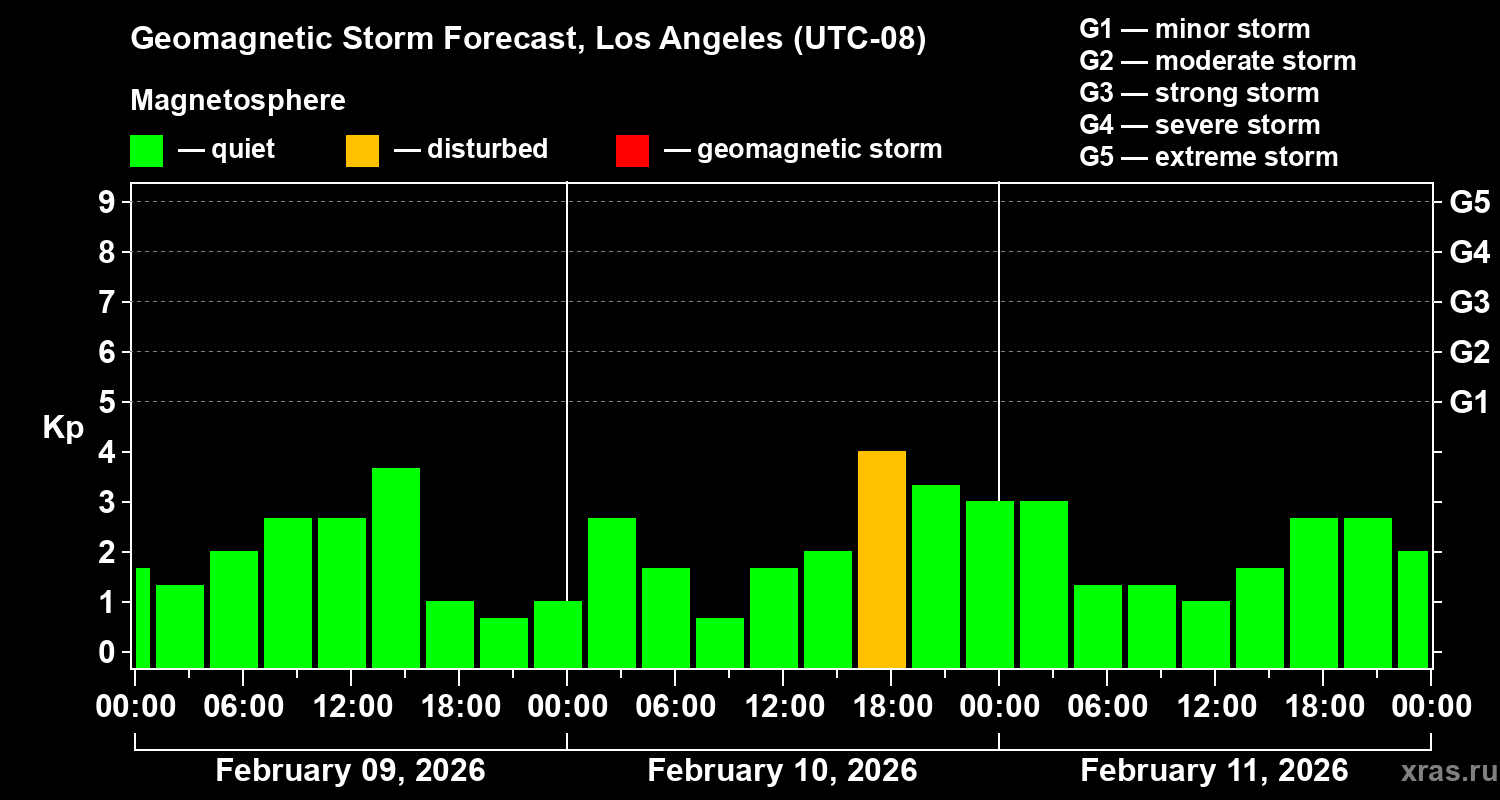 Geomagnetic Storm Forecast, Los Angeles (UTC-08)

Magnetosphere

— quiet — disturbed — geomagnetic storm

G1 — minor storm
G2 — moderate storm
G3 — strong storm
G4 — severe storm
G5 — extreme storm

Kp

9
8
7
6
5
4
3
2
1
0

G5
G4
G3
G2
G1

00:00 06:00 12:00 18:00 00:00 06:00 12:00 18:00 00:00 06:00 12:00 18:00 00:00

February 09, 2026
February 10, 2026
February 11, 2026

xras.ru